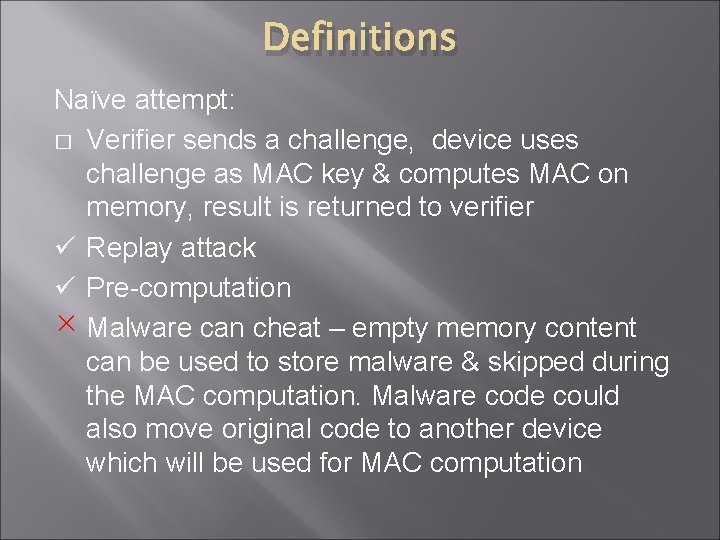 Definitions

Naïve attempt:

□ Verifier sends a challenge, device uses challenge as MAC key & computes MAC on memory, result is returned to verifier

✓ Replay attack

✓ Pre-computation

× Malware can cheat – empty memory content can be used to store malware & skipped during the MAC computation. Malware code could also move original code to another device which will be used for MAC computation